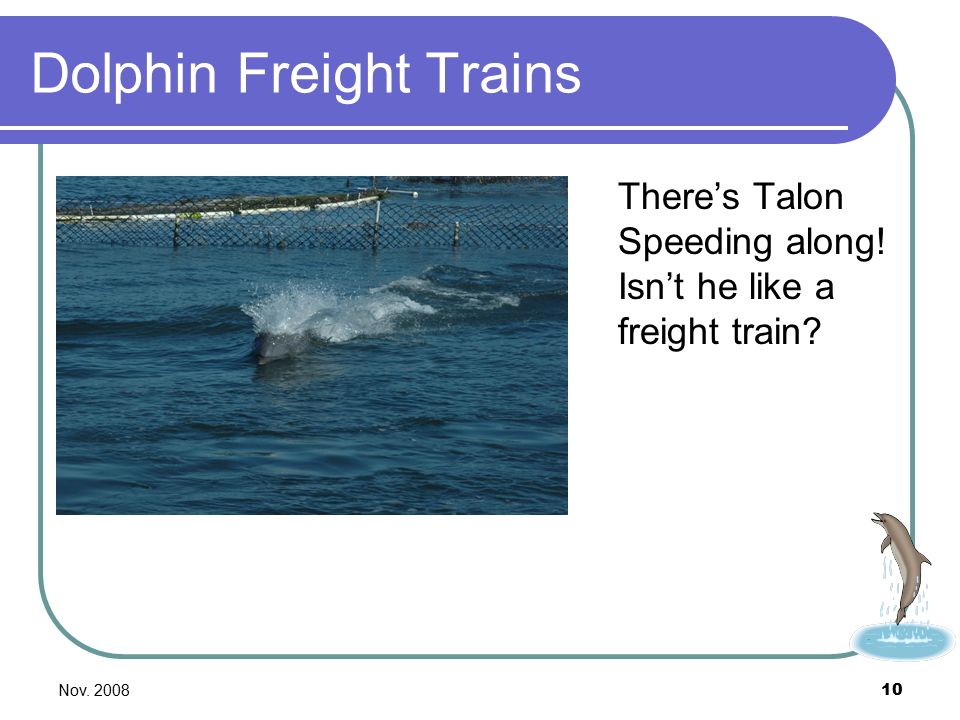 Dolphin Freight Trains

There’s Talon Speeding along! Isn’t he like a freight train?

Nov. 2008

10